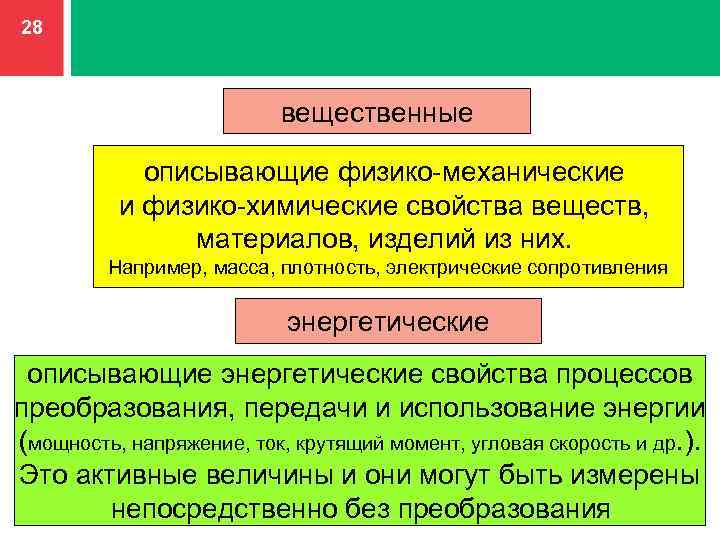 28

вещественные

описывающие физико-механические и физико-химические свойства веществ, материалов, изделий из них.
Например, масса, плотность, электрические сопротивления

энергетические

описывающие энергетические свойства процессов преобразования, передачи и использование энергии (мощность, напряжение, ток, крутящий момент, угловая скорость и др.). Это активные величины и они могут быть измерены непосредственно без преобразования